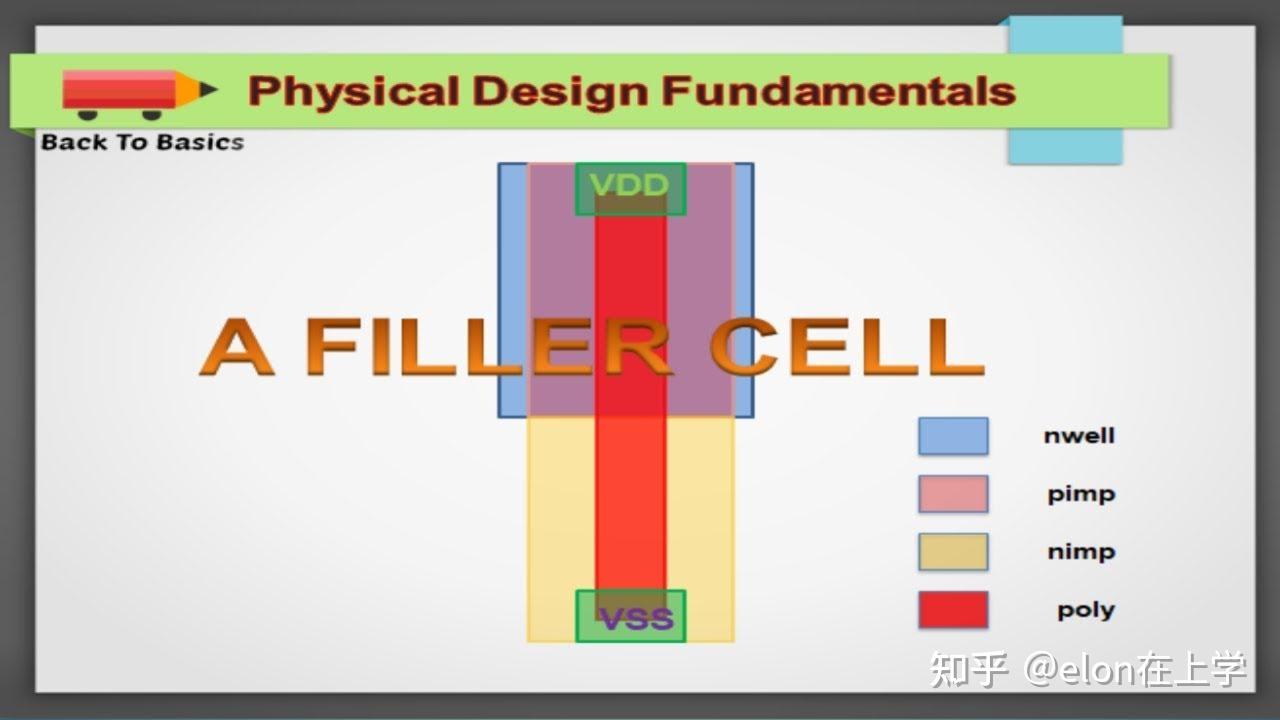 Physical Design Fundamentals

Back To Basics

VDD

A FILLER CELL

VSS

nwell

pimp

nimp

poly

知乎 @elon在上学